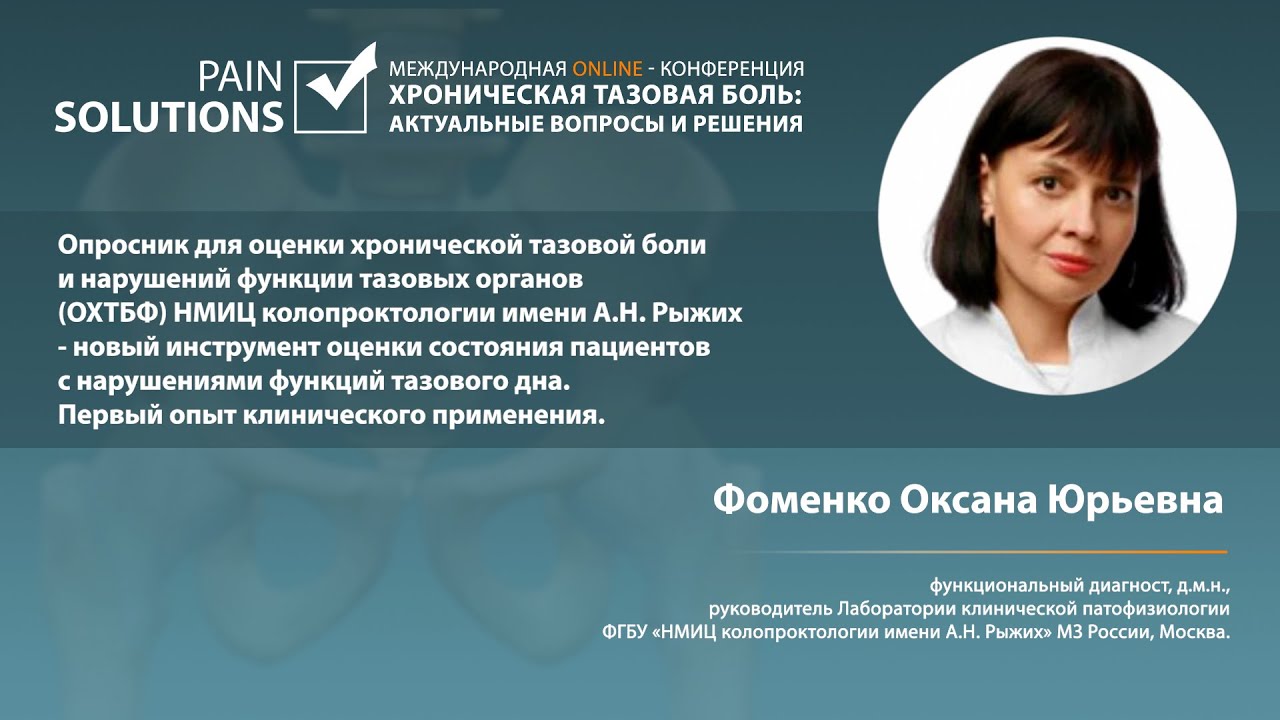 PAIN SOLUTIONS

МЕЖДУНАРОДНАЯ ONLINE - КОНФЕРЕНЦИЯ
ХРОНИЧЕСКАЯ ТАЗОВАЯ БОЛЬ:
АКТУАЛЬНЫЕ ВОПРОСЫ И РЕШЕНИЯ

Опросник для оценки хронической тазовой боли и нарушений функции тазовых органов (ОХТБФ) НМИЦ колопроктологии имени А.Н. Рыжих - новый инструмент оценки состояния пациентов с нарушениями функций тазового дна. Первый опыт клинического применения.

Фоменко Оксана Юрьевна

функциональный диагност, д.м.н.,
руководитель Лаборатории клинической патофизиологии
ФГБУ «НМИЦ колопроктологии имени А.Н. Рыжих» МЗ России, Москва.